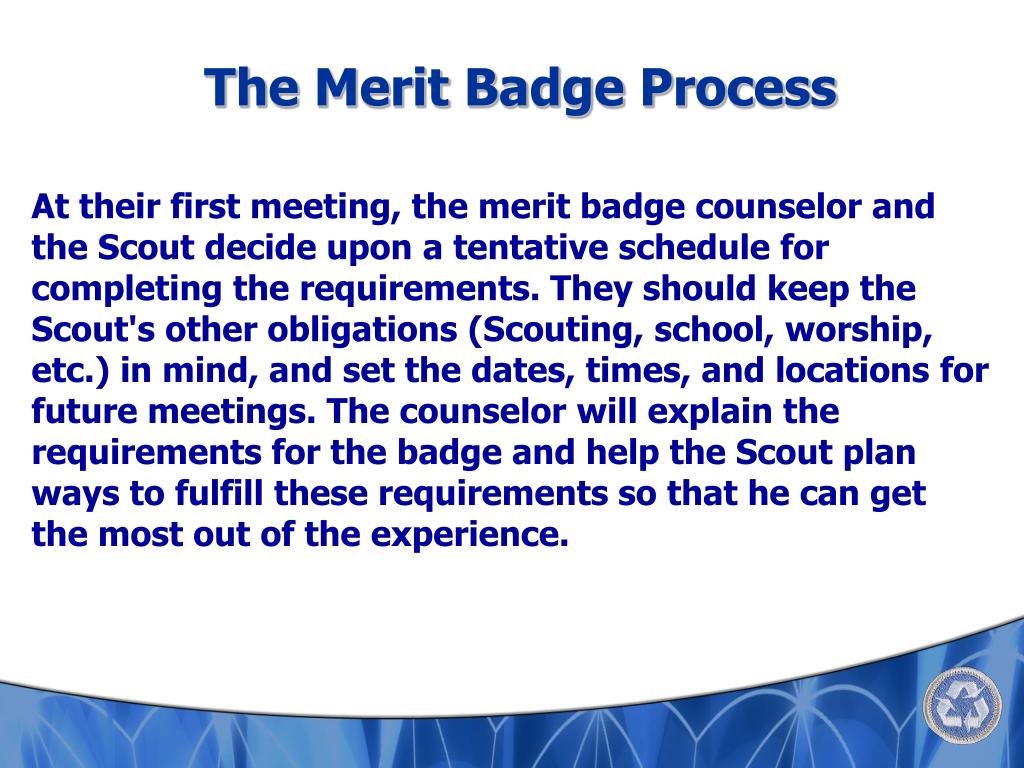 The Merit Badge Process

At their first meeting, the merit badge counselor and the Scout decide upon a tentative schedule for completing the requirements. They should keep the Scout's other obligations (Scouting, school, worship, etc.) in mind, and set the dates, times, and locations for future meetings. The counselor will explain the requirements for the badge and help the Scout plan ways to fulfill these requirements so that he can get the most out of the experience.